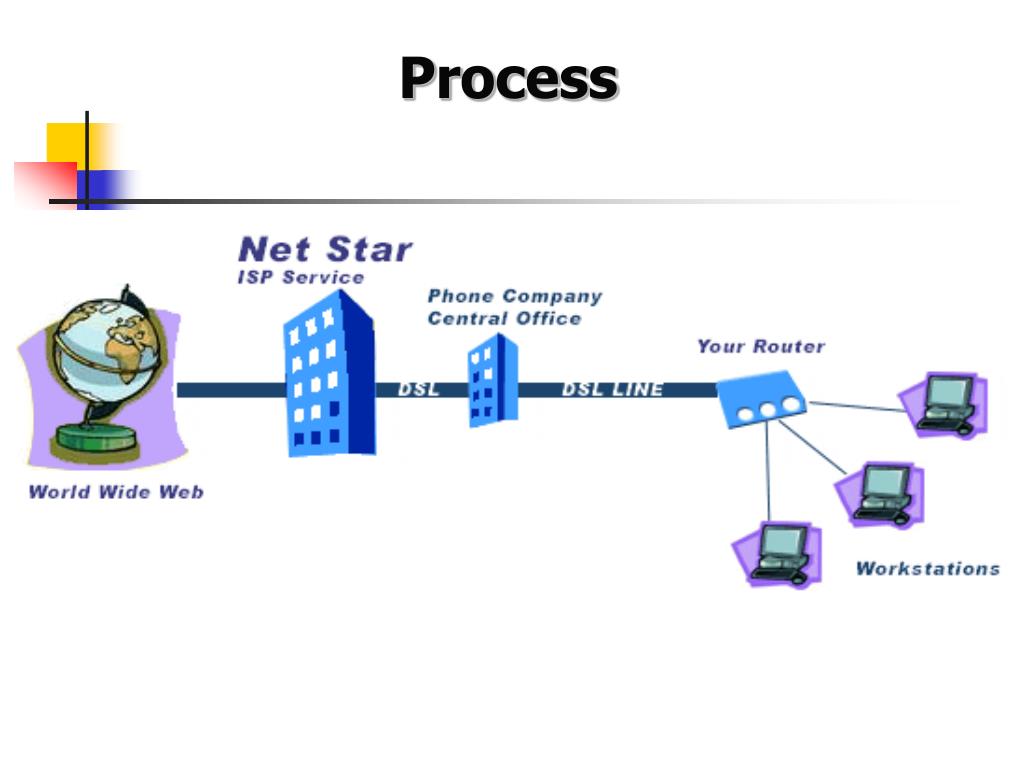 Process

Net Star
ISP Service

Phone Company
Central Office

Your Router

DSL

DSL LINE

World Wide Web

Workstations